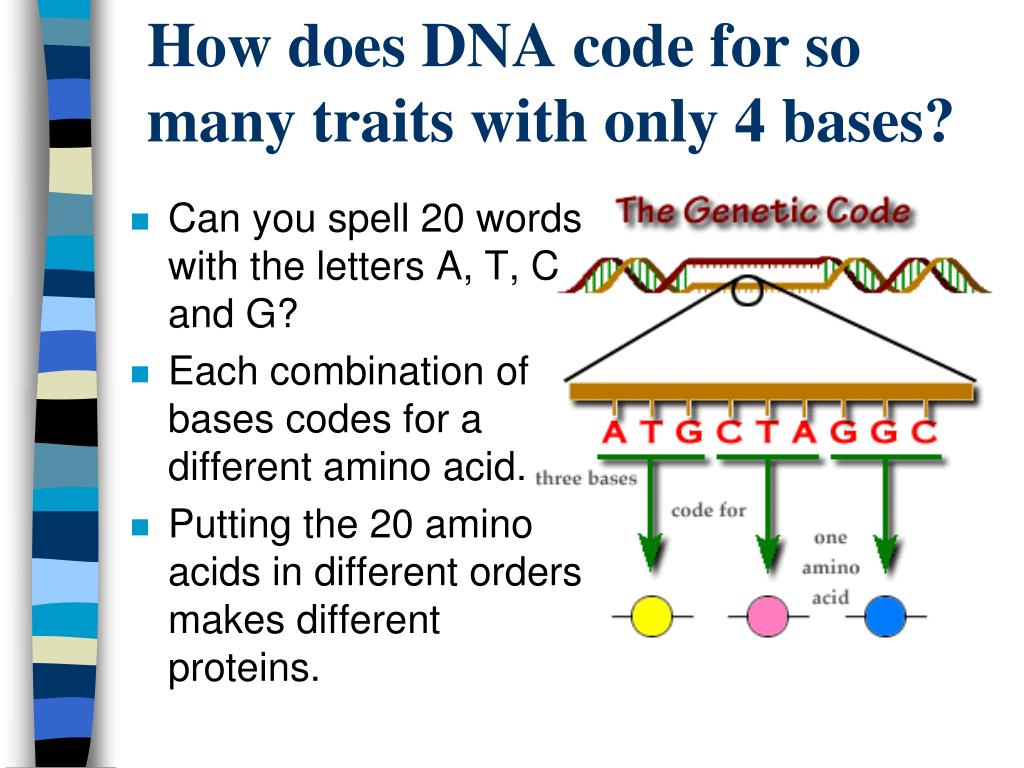 How does DNA code for so many traits with only 4 bases?

- Can you spell 20 words with the letters A, T, C and G?
- Each combination of bases codes for a different amino acid.
- Putting the 20 amino acids in different orders makes different proteins.

The Genetic Code

A T G C T A G G C

three bases

code for

one amino acid